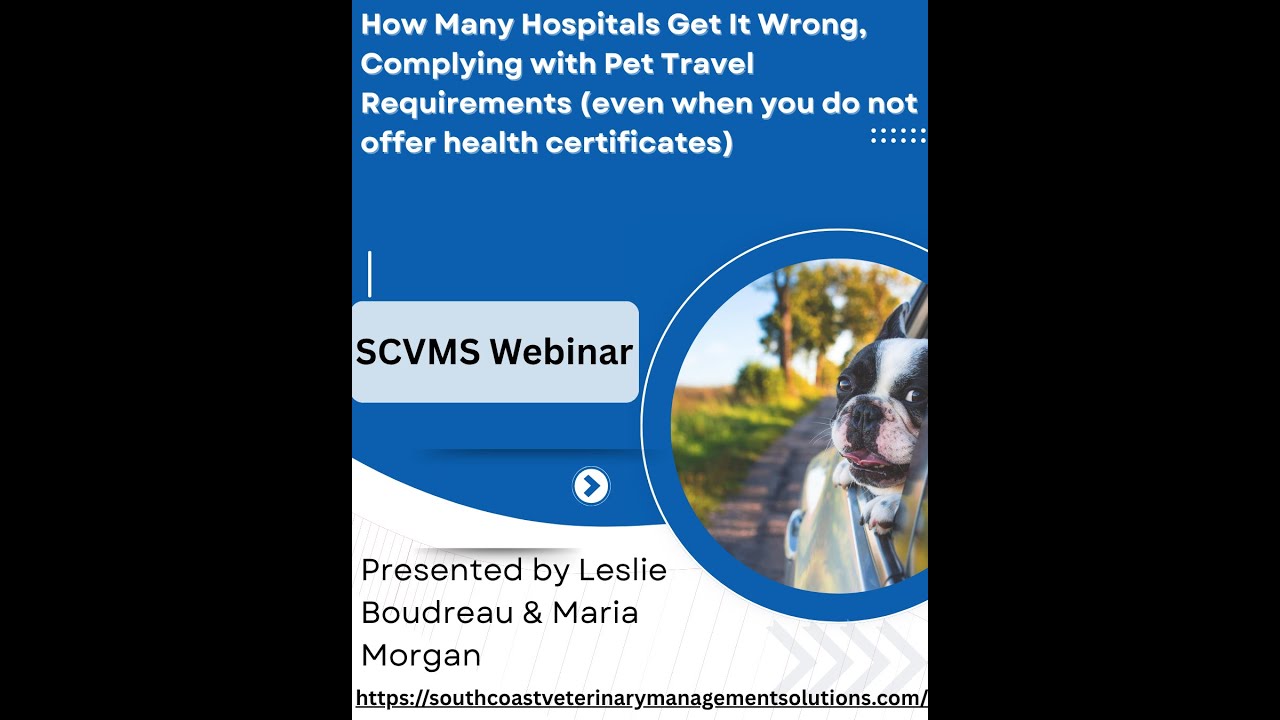 How Many Hospitals Get It Wrong, Complying with Pet Travel Requirements (even when you do not offer health certificates)

SCVMS Webinar

Presented by Leslie Boudreau & Maria Morgan

https://southcoastveterinarymanagementsolutions.com/